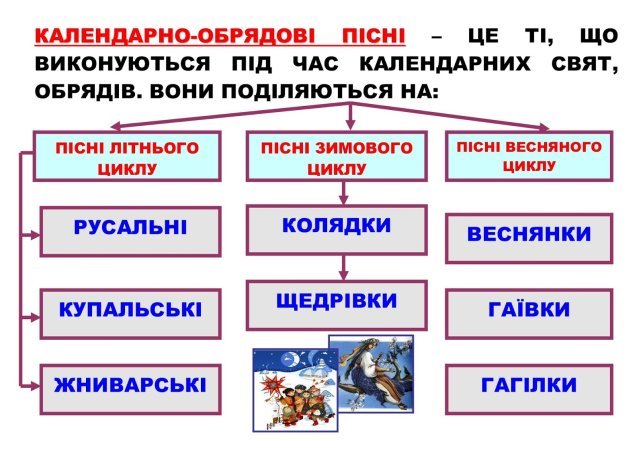 КАЛЕНДАРНО-ОБРЯДОВІ ПІСНІ – ЦЕ ТІ, ЩО ВИКОНУЮТЬСЯ ПІД ЧАС КАЛЕНДАРНИХ СВЯТ, ОБРЯДІВ. ВОНИ ПОДІЛЯЮТЬСЯ НА:

ПІСНІ ЛІТНЬОГО ЦИКЛУ

РУСАЛЬНІ

КУПАЛЬСЬКІ

ЖНИВАРСЬКІ

ПІСНІ ЗИМОВОГО ЦИКЛУ

КОЛЯДКИ

ЩЕДРІВКИ

ПІСНІ ВЕСНЯНОГО ЦИКЛУ

ВЕСНЯНКИ

ГАЇВКИ

ГАГІЛКИ